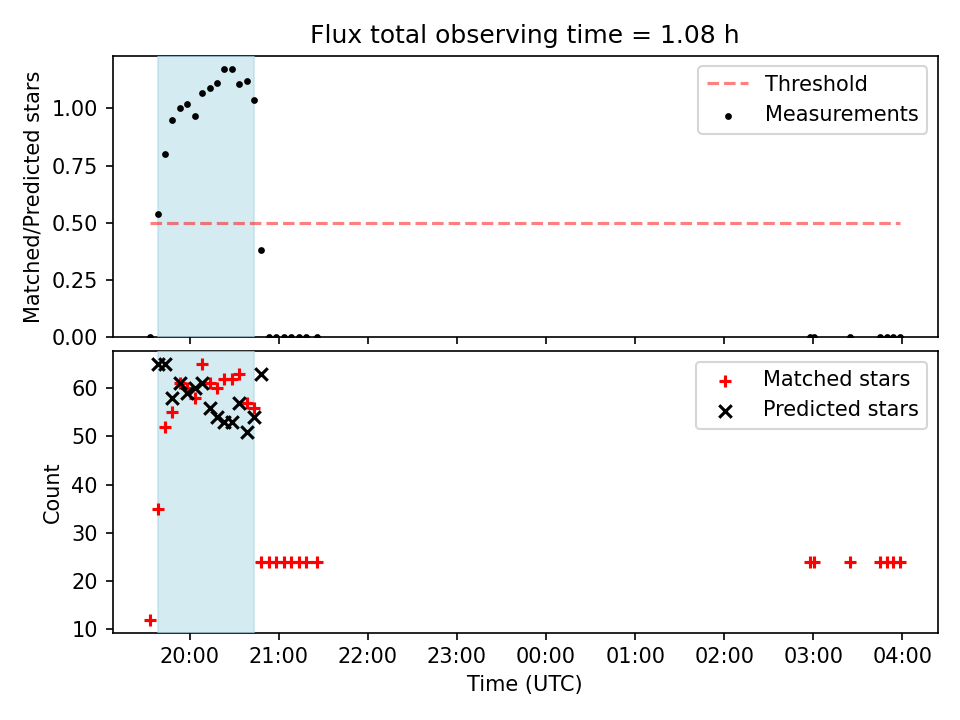 Flux total observing time = 1.08 h

Matched/Predicted stars

1.00
0.75
0.50
0.25
0.00

Threshold
Measurements

Count

60
50
40
30
20
10

Matched stars
Predicted stars

20:00
21:00
22:00
23:00
00:00
01:00
02:00
03:00
04:00

Time (UTC)